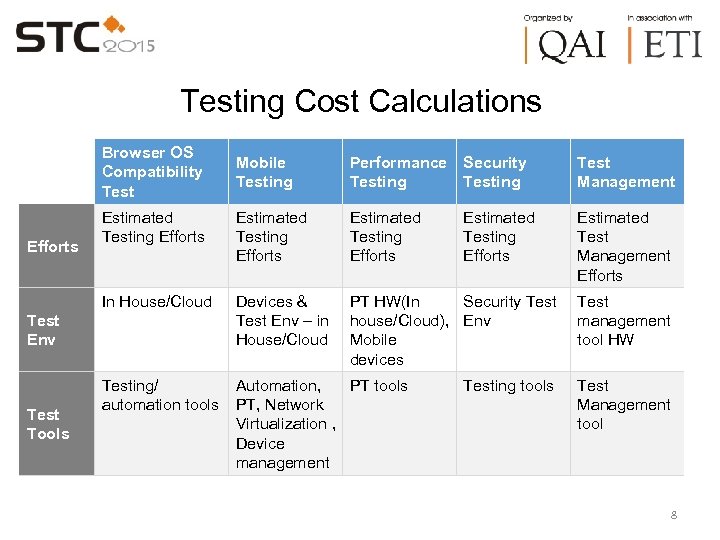 STC 2015

Organized by
QAI

In association with
ETI

Testing Cost Calculations

| | Browser OS Compatibility Test | Mobile Testing | Performance Testing | Security Testing | Test Management |
|---|---|---|---|---|---|
| Efforts | Estimated Testing Efforts | Estimated Testing Efforts | Estimated Testing Efforts | Estimated Testing Efforts | Estimated Test Management Efforts |
| Test Env | In House/Cloud | Devices & Test Env – in House/Cloud | PT HW(In house/Cloud), Mobile devices | Security Test Env | Test management tool HW |
| Test Tools | Testing/ automation tools | Automation, PT, Network Virtualization , Device management | PT tools | Testing tools | Test Management tool |

8